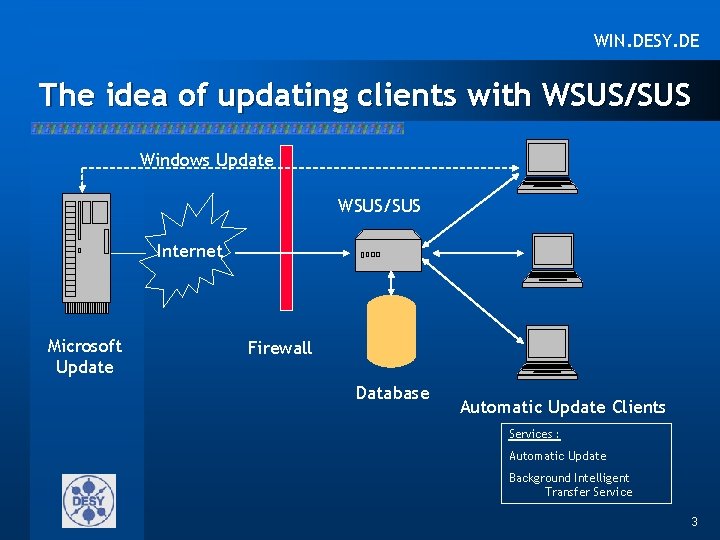 WIN.DESY.DE

The idea of updating clients with WSUS/SUS

Windows Update

WSUS/SUS

Internet

Microsoft Update

Firewall

Database

Automatic Update Clients

Services :
Automatic Update
Background Intelligent Transfer Service

DESY

3